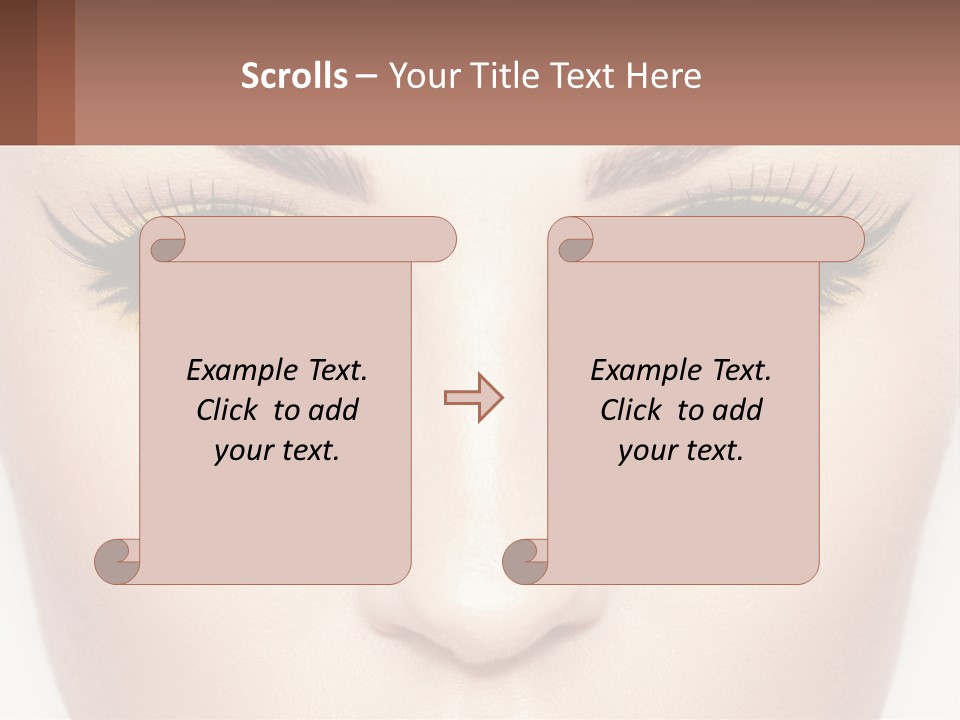 Scrolls – Your Title Text Here

Example Text. Click to add your text.

Example Text. Click to add your text.